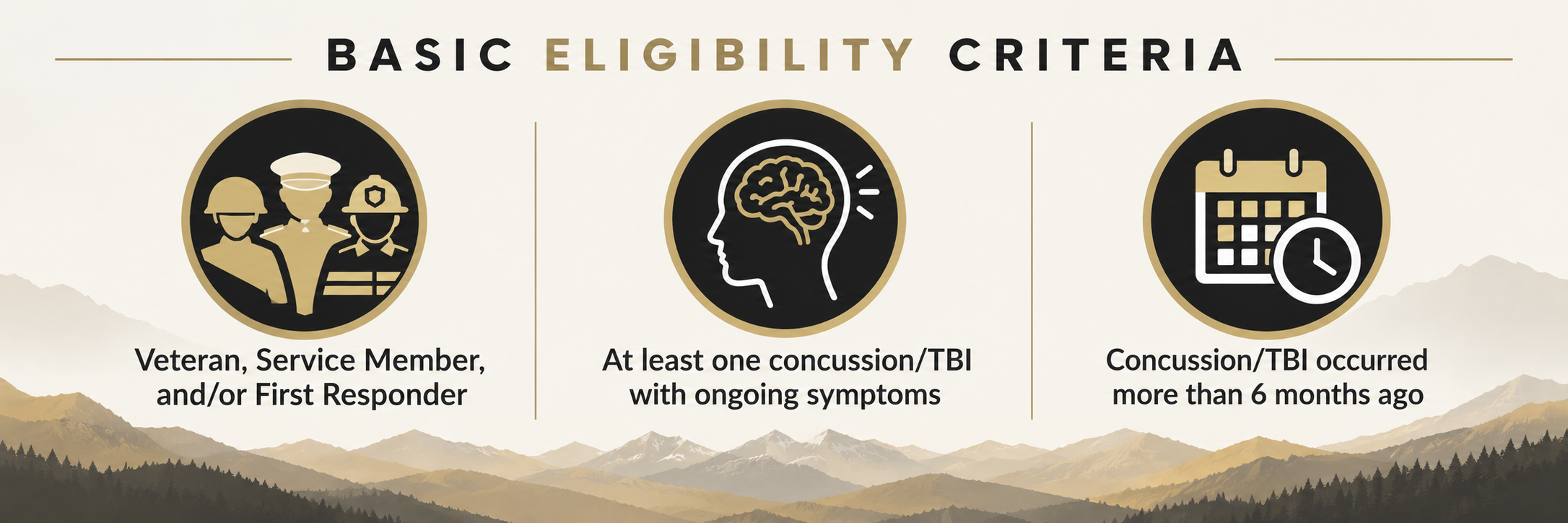 BASIC ELIGIBILITY CRITERIA

Veteran, Service Member, and/or First Responder

At least one concussion/TBI with ongoing symptoms

Concussion/TBI occurred more than 6 months ago